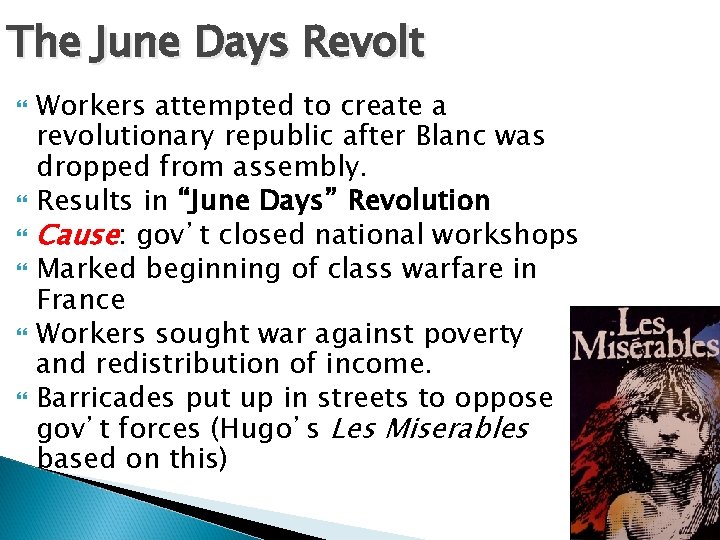 The June Days Revolt

Workers attempted to create a revolutionary republic after Blanc was dropped from assembly.
Results in "June Days" Revolution
Cause: gov' t closed national workshops
Marked beginning of class warfare in France
Workers sought war against poverty and redistribution of income.
Barricades put up in streets to oppose gov' t forces (Hugo' s Les Miserables based on this)

Les Misérables